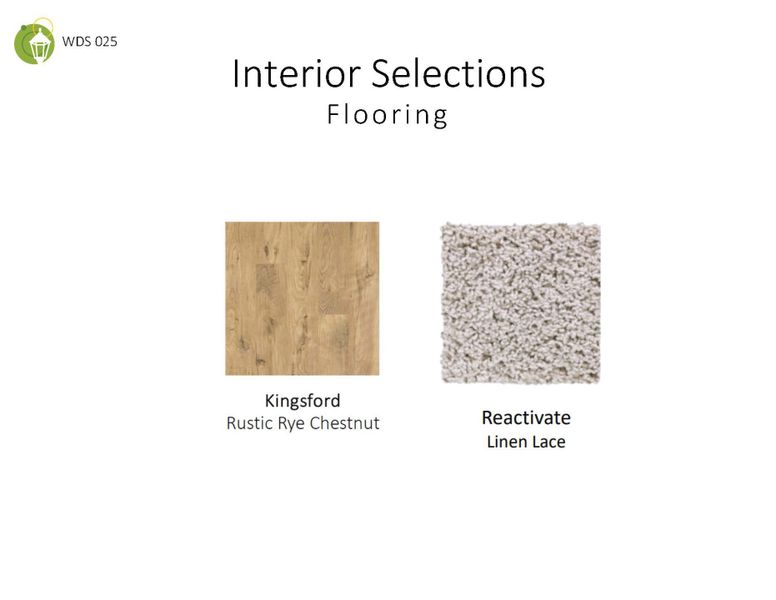 WDS 025

Interior Selections
Flooring

Kingsford
Rustic Rye Chestnut

Reactivate
Linen Lace